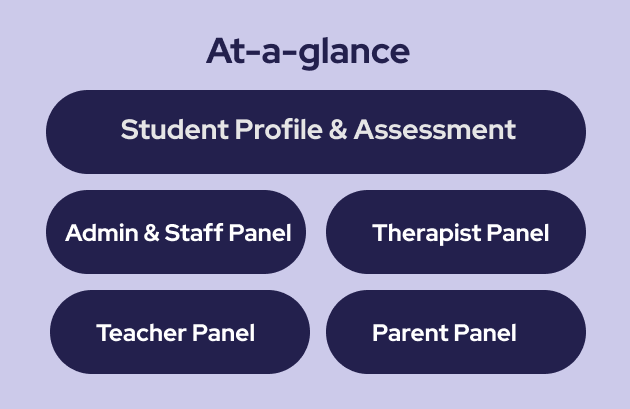 At-a-glance

Student Profile & Assessment

Admin & Staff Panel

Therapist Panel

Teacher Panel

Parent Panel